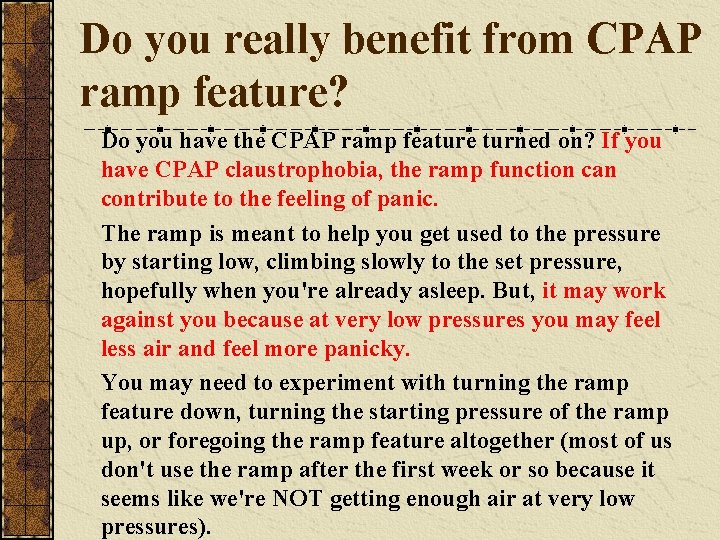 Do you really benefit from CPAP ramp feature?

Do you have the CPAP ramp feature turned on? If you have CPAP claustrophobia, the ramp function can contribute to the feeling of panic.

The ramp is meant to help you get used to the pressure by starting low, climbing slowly to the set pressure, hopefully when you're already asleep. But, it may work against you because at very low pressures you may feel less air and feel more panicky.

You may need to experiment with turning the ramp feature down, turning the starting pressure of the ramp up, or foregoing the ramp feature altogether (most of us don't use the ramp after the first week or so because it seems like we're NOT getting enough air at very low pressures).